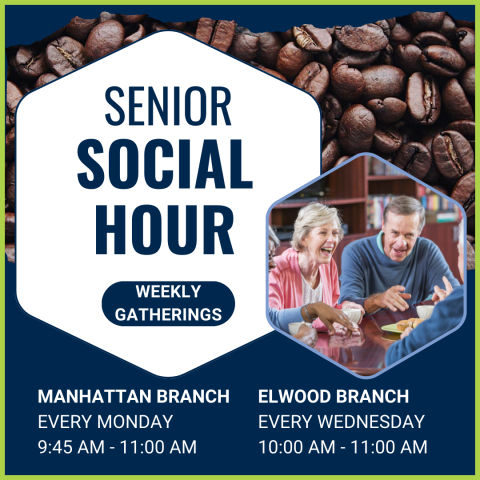 SENIOR
SOCIAL
HOUR

WEEKLY
GATHERINGS

MANHATTAN BRANCH
EVERY MONDAY
9:45 AM - 11:00 AM

ELWOOD BRANCH
EVERY WEDNESDAY
10:00 AM - 11:00 AM